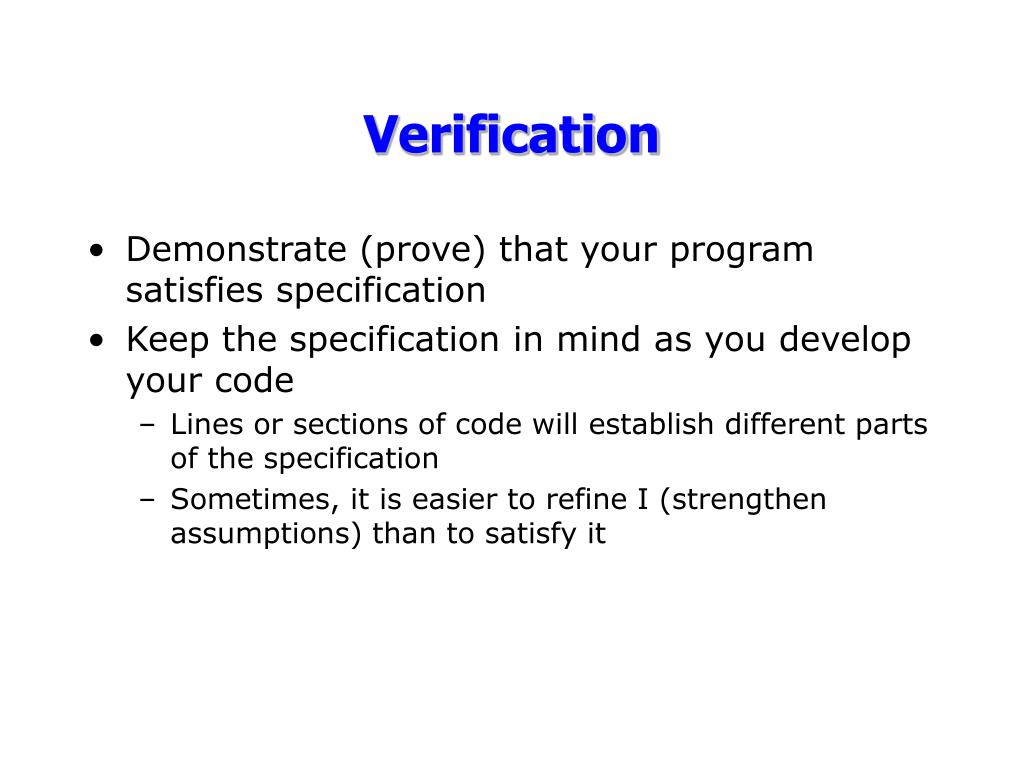 Verification

• Demonstrate (prove) that your program satisfies specification
• Keep the specification in mind as you develop your code
– Lines or sections of code will establish different parts of the specification
– Sometimes, it is easier to refine I (strengthen assumptions) than to satisfy it